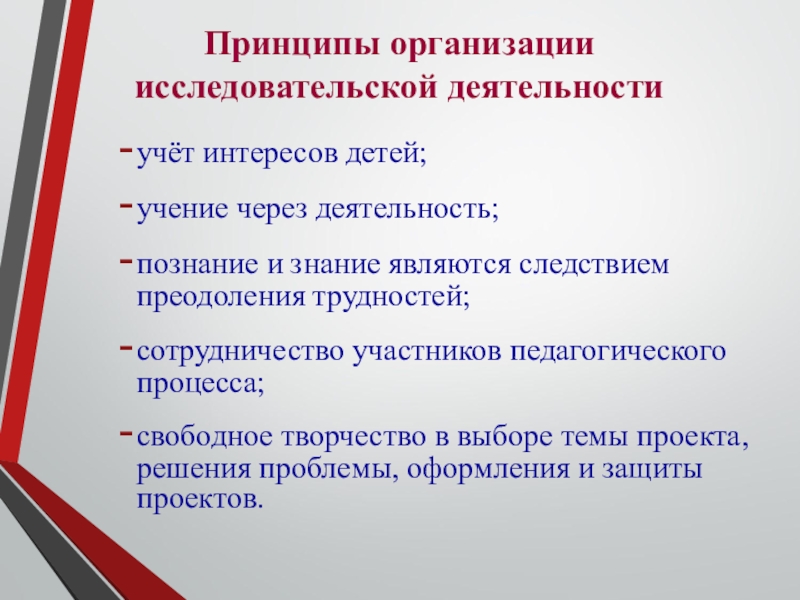 Принципы организации исследовательской деятельности

- учёт интересов детей;

- учение через деятельность;

- познание и знание являются следствием преодоления трудностей;

- сотрудничество участников педагогического процесса;

- свободное творчество в выборе темы проекта, решения проблемы, оформления и защиты проектов.